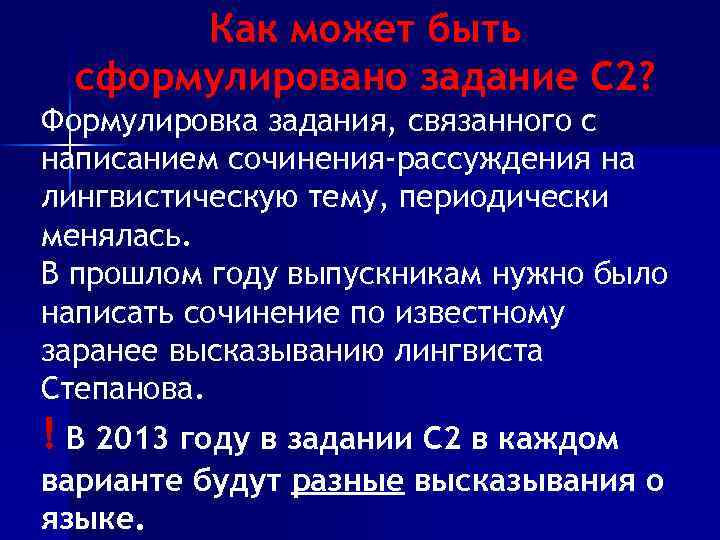 Как может быть сформулировано задание С2?

Формулировка задания, связанного с написанием сочинения-рассуждения на лингвистическую тему, периодически менялась.
В прошлом году выпускникам нужно было написать сочинение по известному заранее высказыванию лингвиста Степанова.

! В 2013 году в задании С2 в каждом варианте будут разные высказывания о языке.